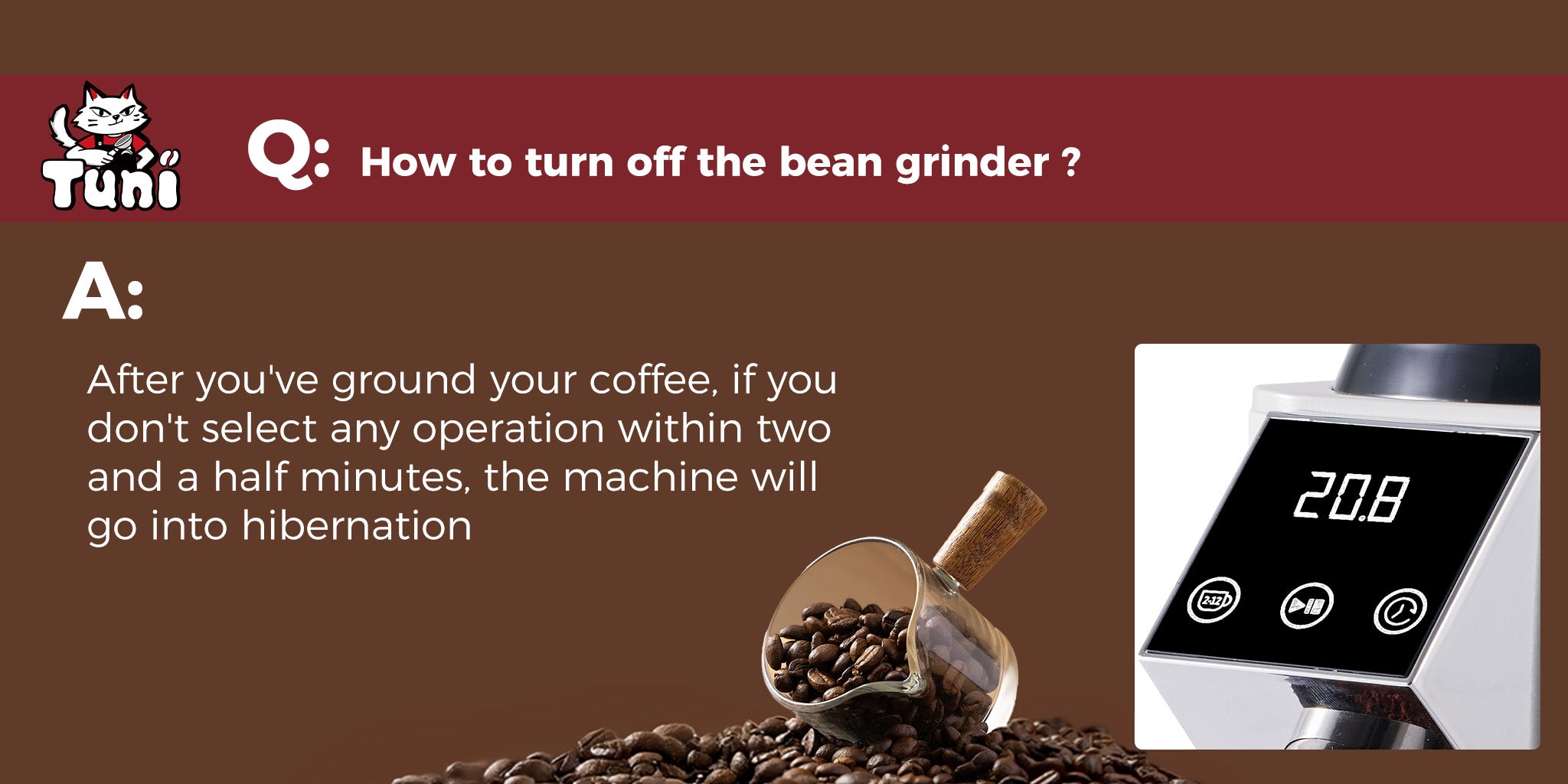 Tuni

Q: How to turn off the bean grinder ?

A:

After you've ground your coffee, if you don't select any operation within two and a half minutes, the machine will go into hibernation

20.8

2-12